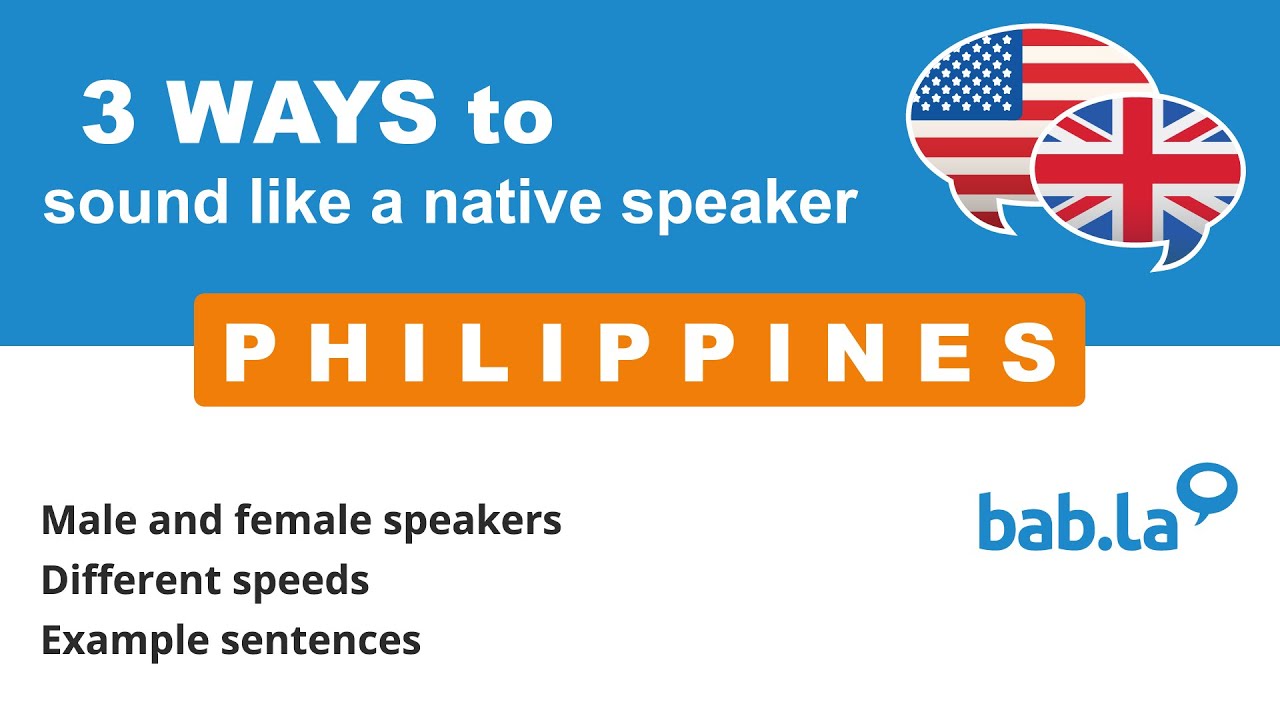 3 WAYS to
sound like a native speaker

PHILIPPINES

Male and female speakers
Different speeds
Example sentences

bab.la